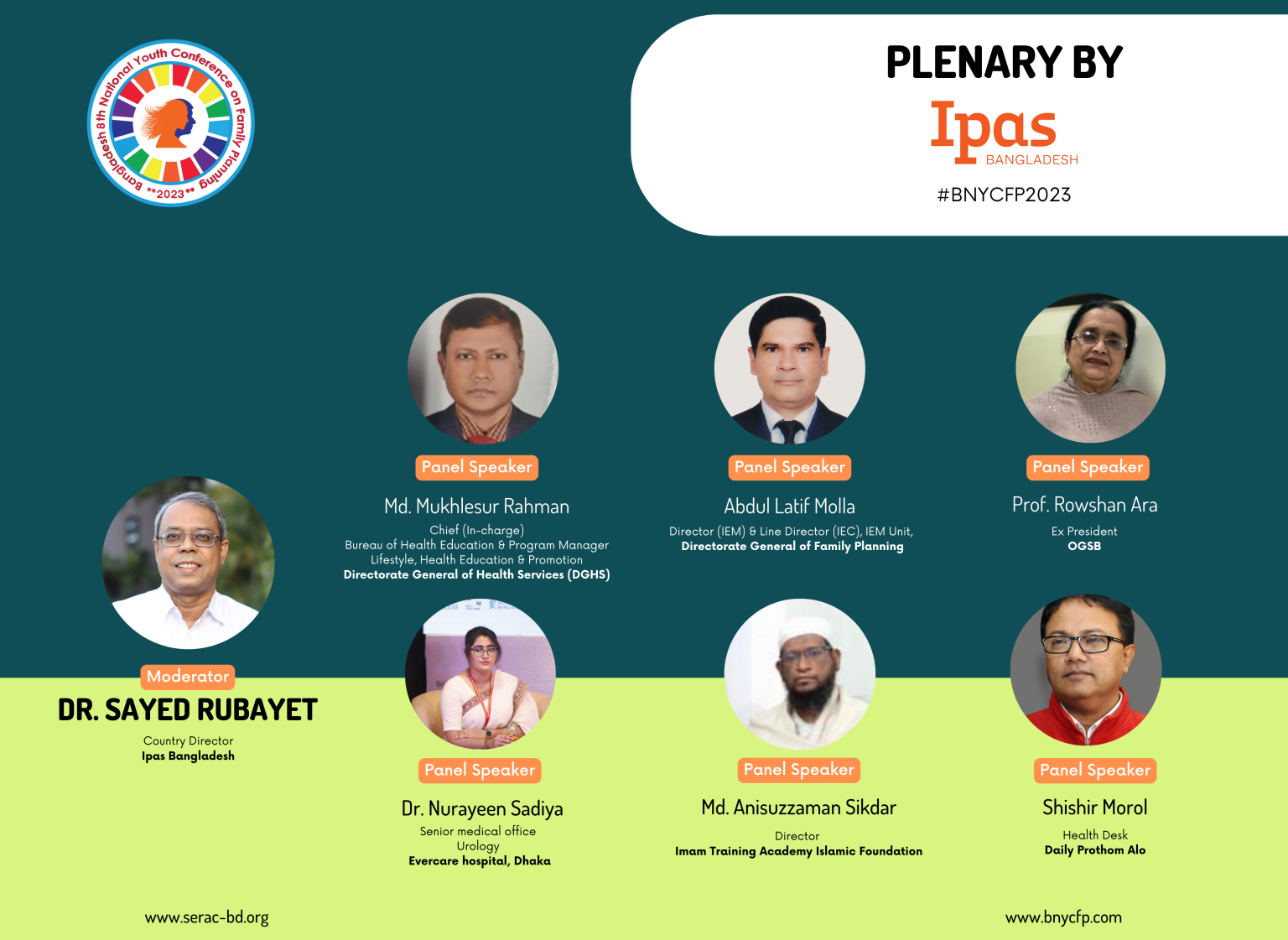 Bangladesh 8th National Youth Conference on Family Planning
**2023**

PLENARY BY
Ipas
BANGLADESH
#BNYCFP2023

Panel Speaker
Md. Mukhlesur Rahman
Chief (In-charge)
Bureau of Health Education & Program Manager
Lifestyle, Health Education & Promotion
Directorate General of Health Services (DGHS)

Panel Speaker
Abdul Latif Molla
Director (IEM) & Line Director (IEC), IEM Unit,
Directorate General of Family Planning

Panel Speaker
Prof. Rowshan Ara
Ex President
OGSB

Moderator
DR. SAYED RUBAYET
Country Director
Ipas Bangladesh

Panel Speaker
Dr. Nurayeen Sadiya
Senior medical office
Urology
Evercare hospital, Dhaka

Panel Speaker
Md. Anisuzzaman Sikdar
Director
Imam Training Academy Islamic Foundation

Panel Speaker
Shishir Morol
Health Desk
Daily Prothom Alo

www.serac-bd.org

www.bnycfp.com